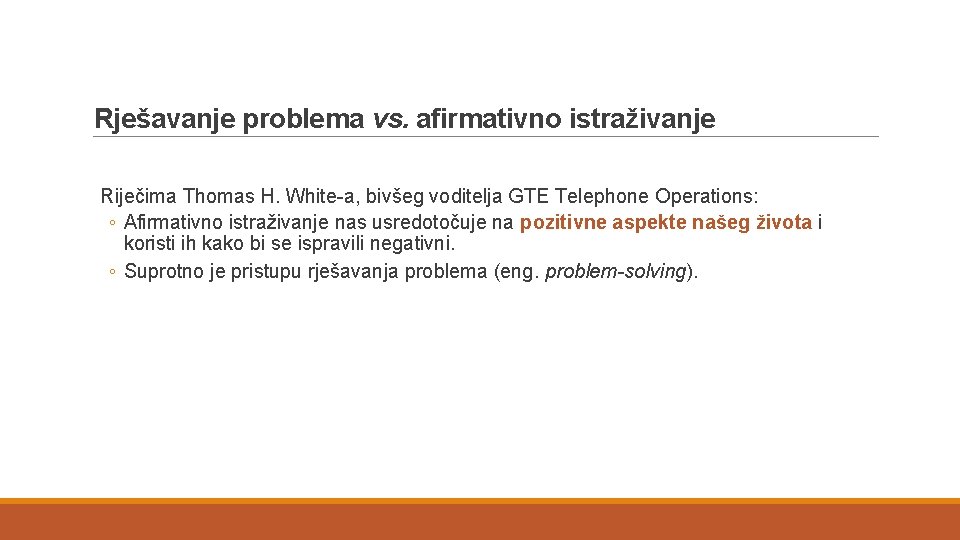 Rješavanje problema vs. afirmativno istraživanje

Riječima Thomas H. White-a, bivšeg voditelja GTE Telephone Operations:
◦ Afirmativno istraživanje nas usredotočuje na pozitivne aspekte našeg života i koristi ih kako bi se ispravili negativni.
◦ Suprotno je pristupu rješavanja problema (eng. problem-solving).